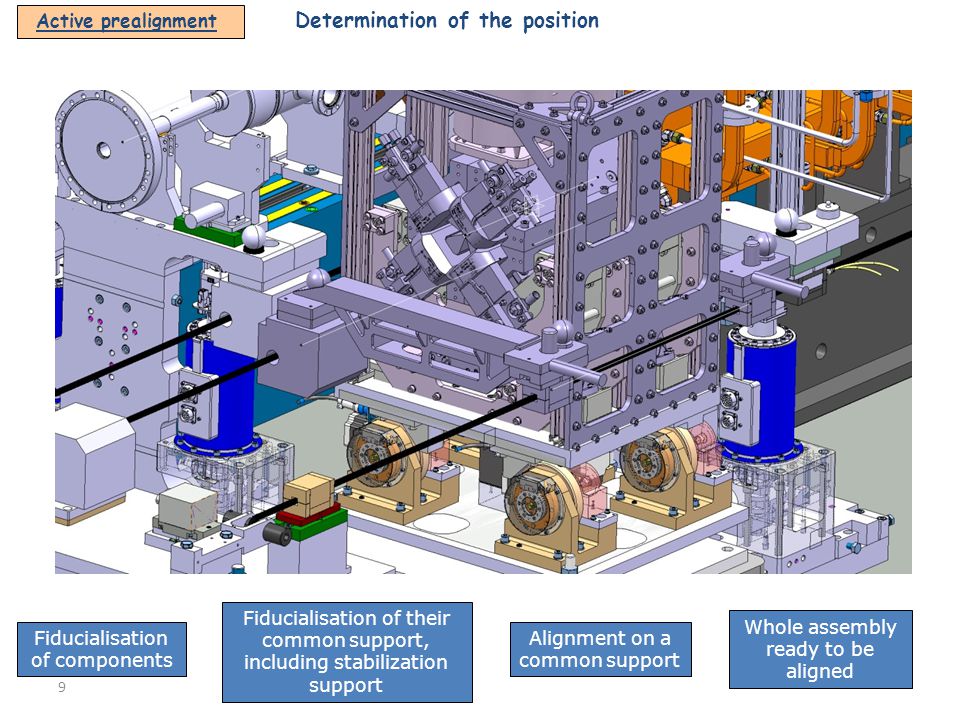 Active prealignment

Determination of the position

Fiducialisation of components

Fiducialisation of their common support, including stabilization support

Alignment on a common support

Whole assembly ready to be aligned

9